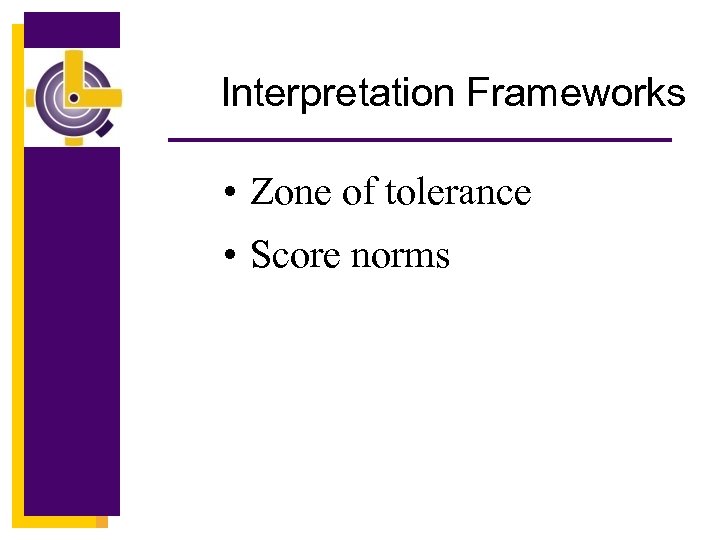 Interpretation Frameworks

• Zone of tolerance
• Score norms